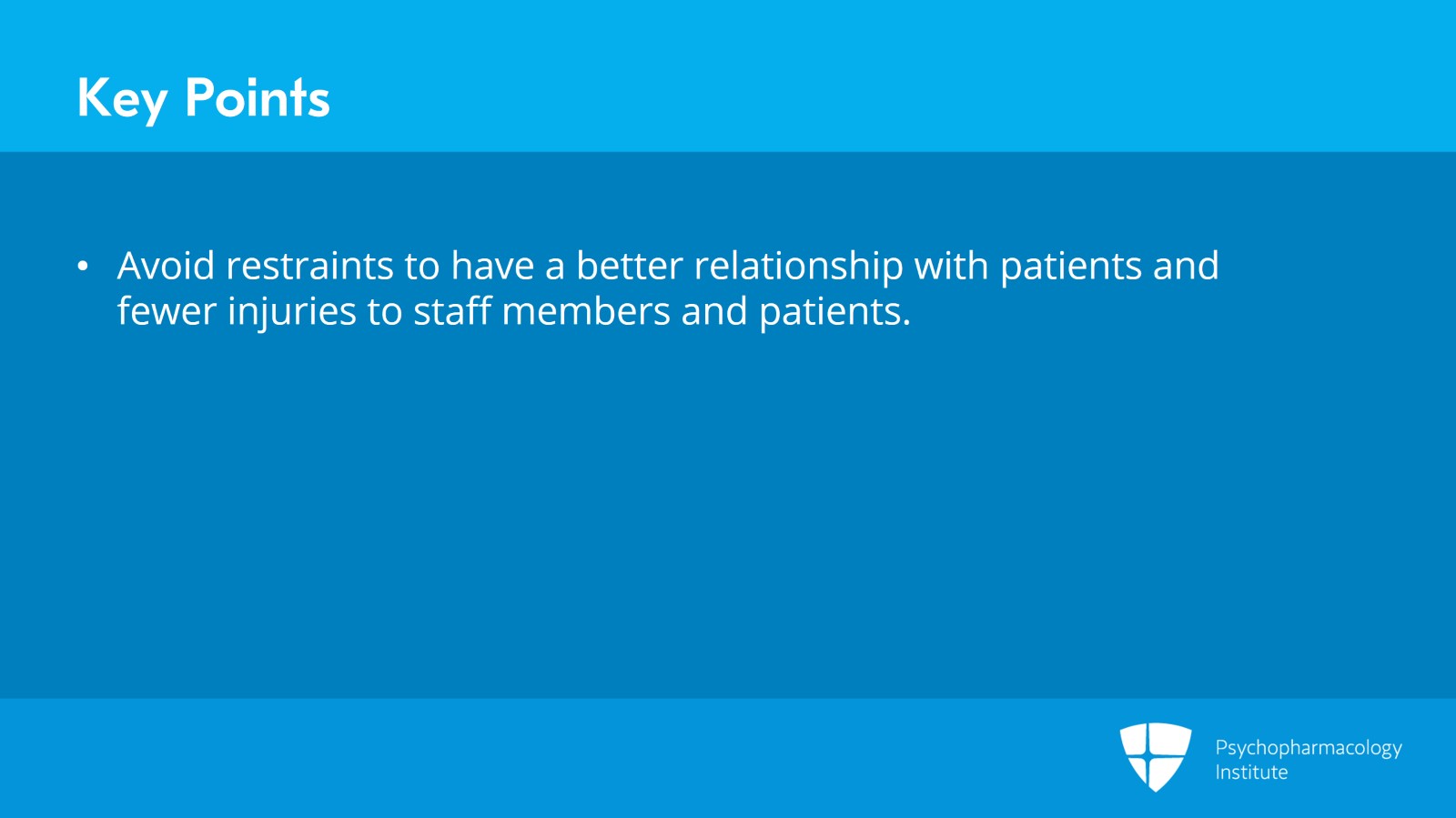 Key Points

• Avoid restraints to have a better relationship with patients and fewer injuries to staff members and patients.

Psychopharmacology Institute